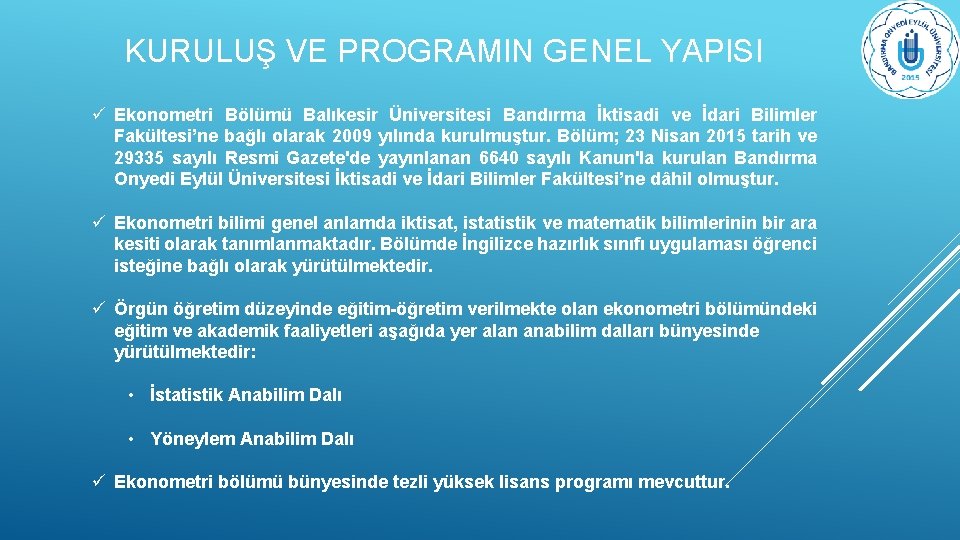 KURULUŞ VE PROGRAMIN GENEL YAPISI

BANDIRMA ONYEDİ EYLÜL ÜNİVERSİTESİ 2015

✓ Ekonometri Bölümü Balıkesir Üniversitesi Bandırma İktisadi ve İdari Bilimler Fakültesi'ne bağlı olarak 2009 yılında kurulmuştur. Bölüm; 23 Nisan 2015 tarih ve 29335 sayılı Resmi Gazete'de yayınlanan 6640 sayılı Kanun'la kurulan Bandırma Onyedi Eylül Üniversitesi İktisadi ve İdari Bilimler Fakültesi'ne dâhil olmuştur.

✓ Ekonometri bilimi genel anlamda iktisat, istatistik ve matematik bilimlerinin bir ara kesiti olarak tanımlanmaktadır. Bölümde İngilizce hazırlık sınıfı uygulaması öğrenci isteğine bağlı olarak yürütülmektedir.

✓ Örgün öğretim düzeyinde eğitim-öğretim verilmekte olan ekonometri bölümündeki eğitim ve akademik faaliyetleri aşağıda yer alan anabilim dalları bünyesinde yürütülmektedir:

• İstatistik Anabilim Dalı

• Yöneylem Anabilim Dalı

✓ Ekonometri bölümü bünyesinde tezli yüksek lisans programı mevcuttur.